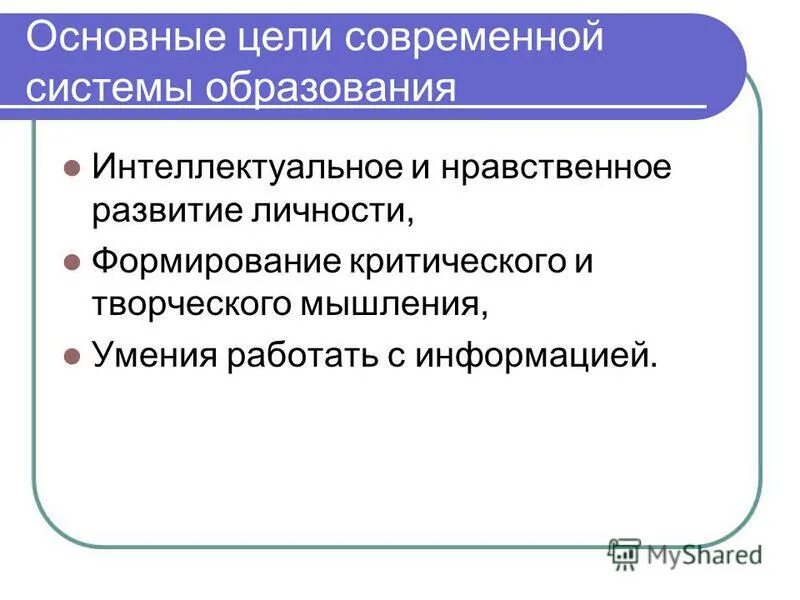 Основные цели современной системы образования

Интеллектуальное и нравственное развитие личности,

Формирование критического и творческого мышления,

Умения работать с информацией.

MyShared